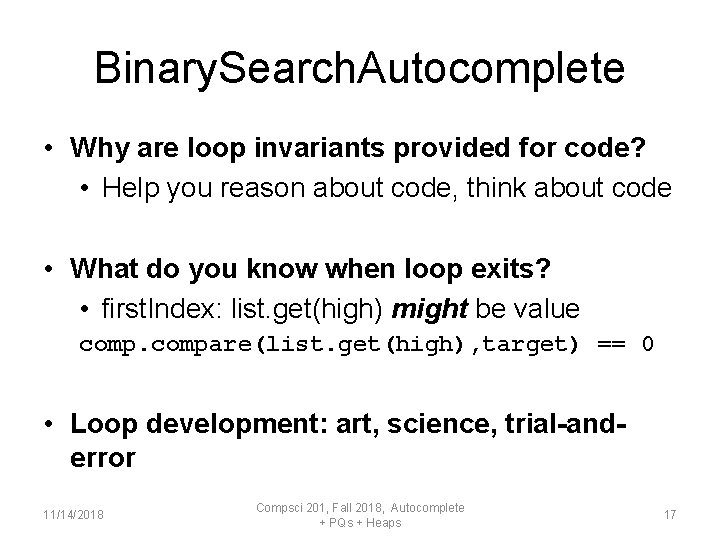 BinarySearchAutocomplete

• Why are loop invariants provided for code?
  • Help you reason about code, think about code

• What do you know when loop exits?
  • firstIndex: list.get(high) might be value
comp.compare(list.get(high),target) == 0

• Loop development: art, science, trial-and-error

11/14/2018

Compsci 201, Fall 2018, Autocomplete + PQs + Heaps

17